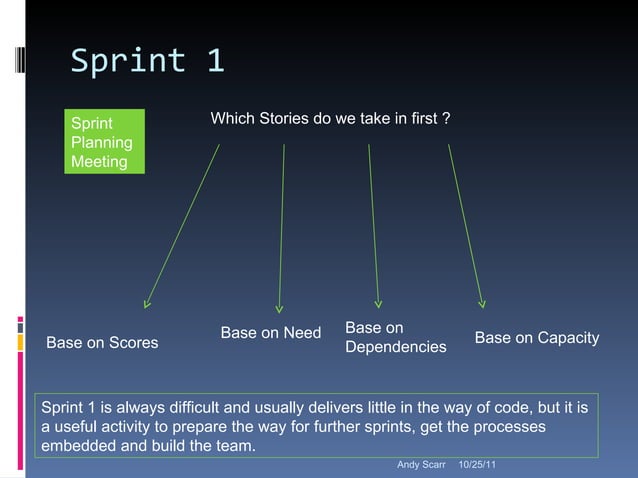 Sprint 1

Sprint Planning Meeting

Which Stories do we take in first ?

Base on Scores

Base on Need

Base on Dependencies

Base on Capacity

Sprint 1 is always difficult and usually delivers little in the way of code, but it is a useful activity to prepare the way for further sprints, get the processes embedded and build the team.

Andy Scarr 10/25/11